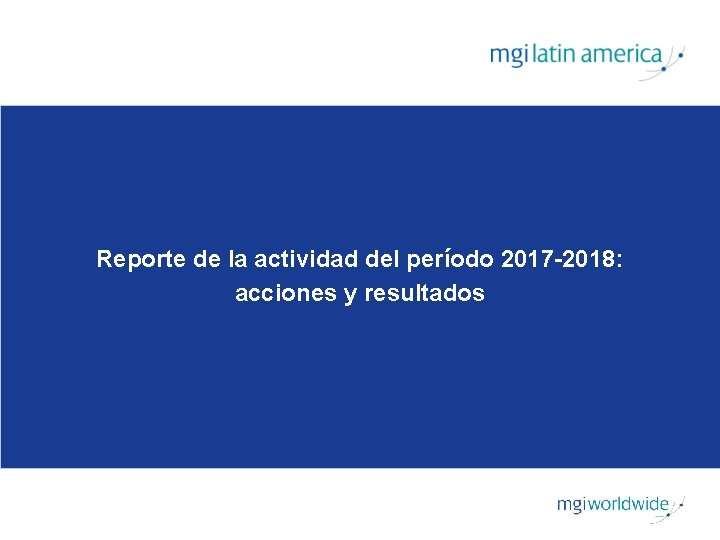 mgi latin america

Reporte de la actividad del período 2017-2018: acciones y resultados

mgi worldwide